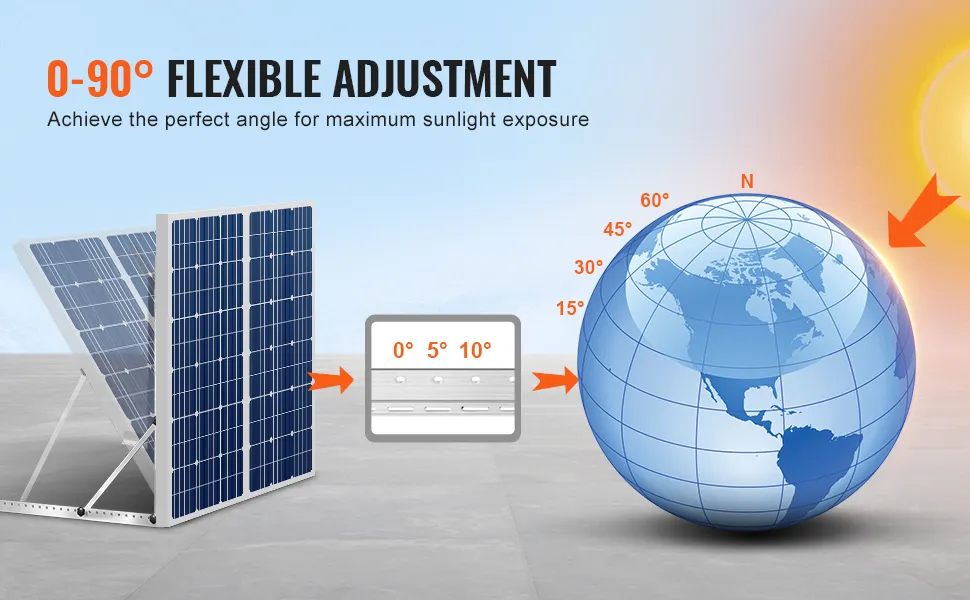 0-90° FLEXIBLE ADJUSTMENT
Achieve the perfect angle for maximum sunlight exposure

0° 5° 10°

N
60°
45°
30°
15°